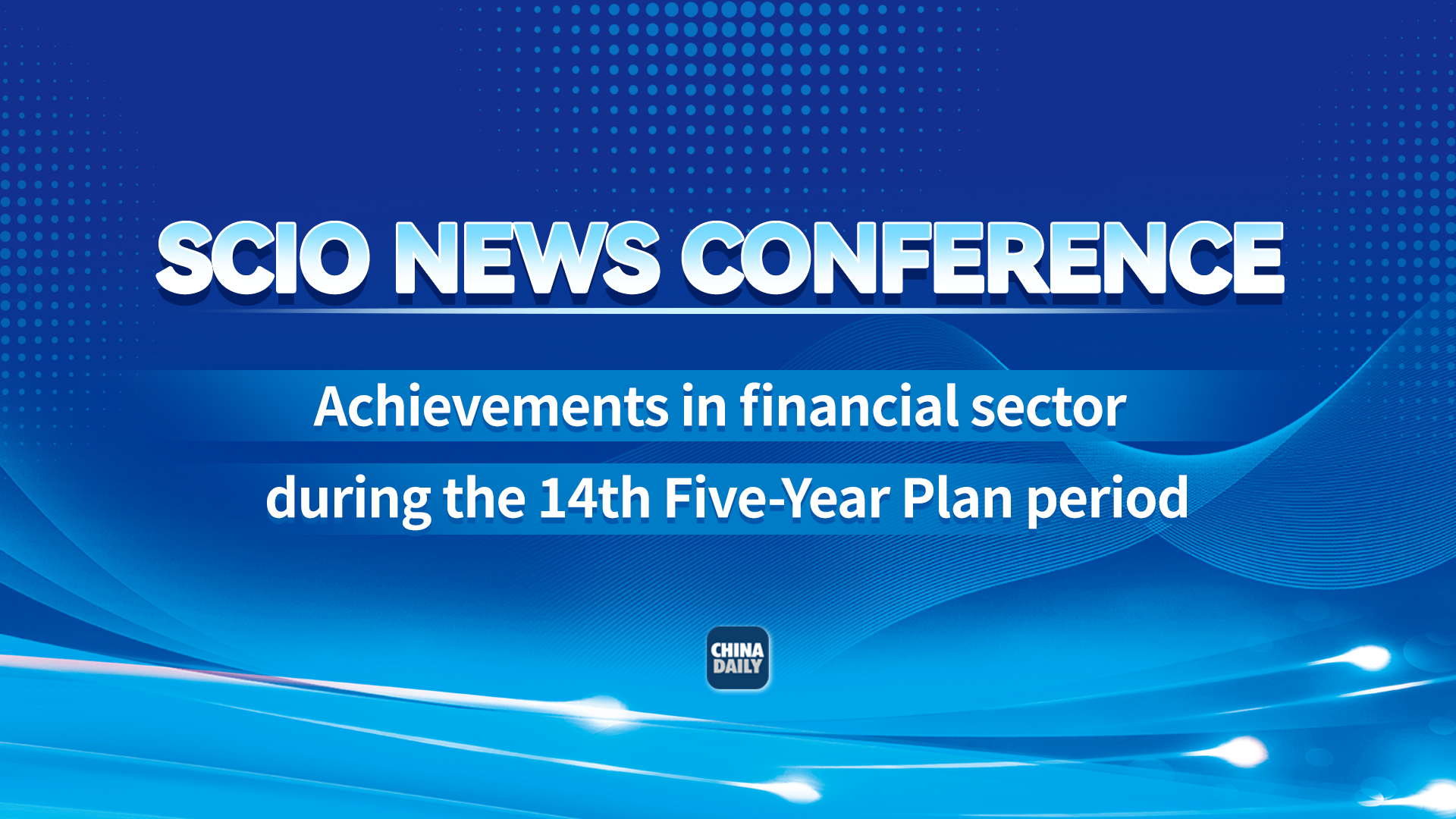 SCIO NEWS CONFERENCE

Achievements in financial sector during the 14th Five-Year Plan period

CHINA DAILY